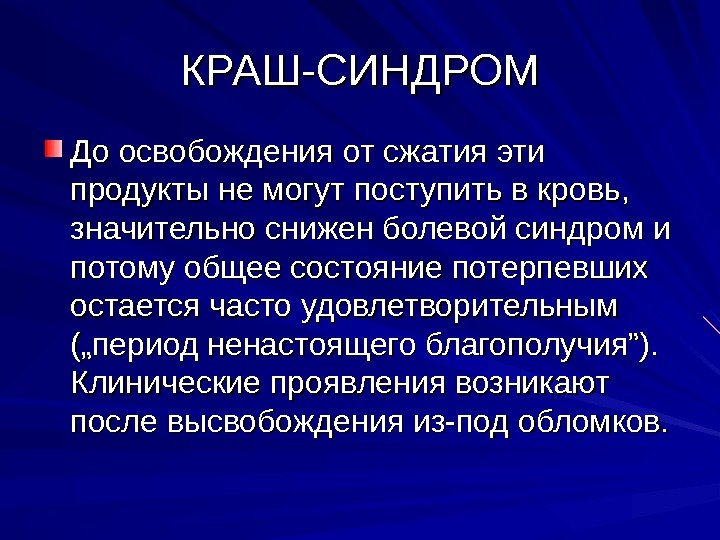 КРАШ-СИНДРОМ

До освобождения от сжатия эти продукты не могут поступить в кровь, значительно снижен болевой синдром и потому общее состояние потерпевших остается часто удовлетворительным („период ненастоящего благополучия”). Клинические проявления возникают после высвобождения из-под обломков.